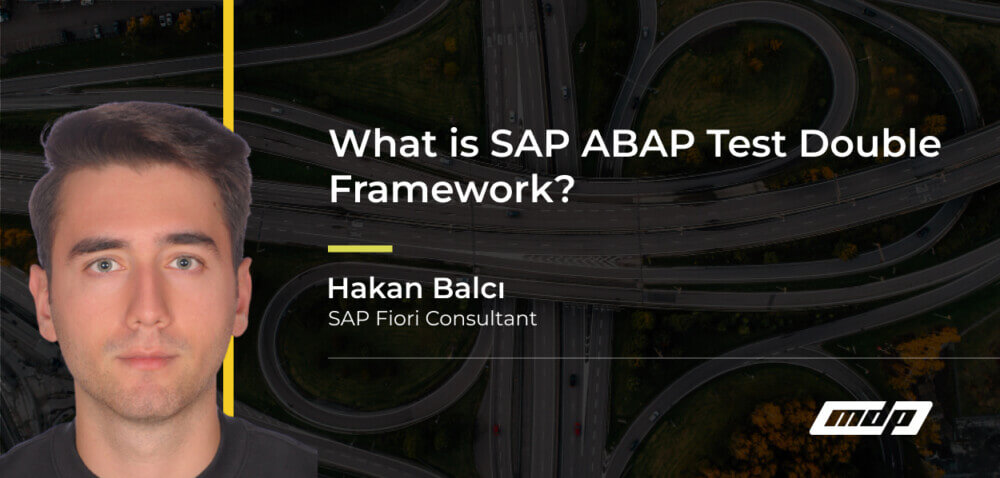 What is SAP ABAP Test Double Framework?

Hakan Balcı
SAP Fiori Consultant

mdp